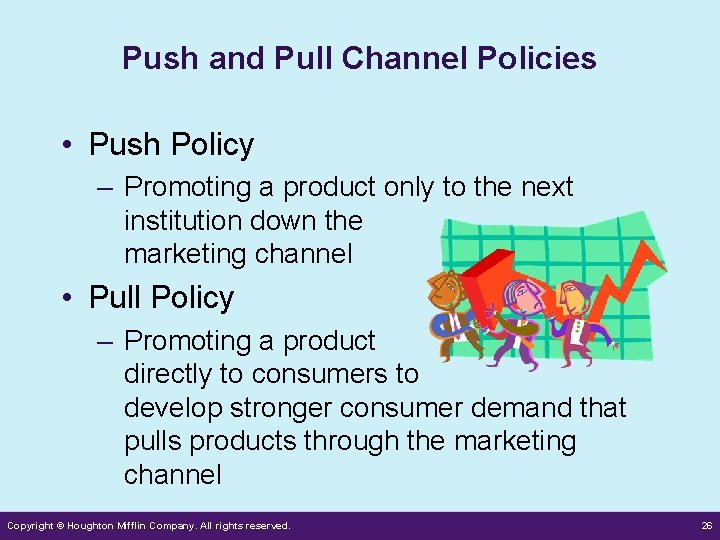 Push and Pull Channel Policies

• Push Policy

– Promoting a product only to the next institution down the marketing channel

• Pull Policy

– Promoting a product directly to consumers to develop stronger consumer demand that pulls products through the marketing channel

Copyright © Houghton Mifflin Company. All rights reserved.

26